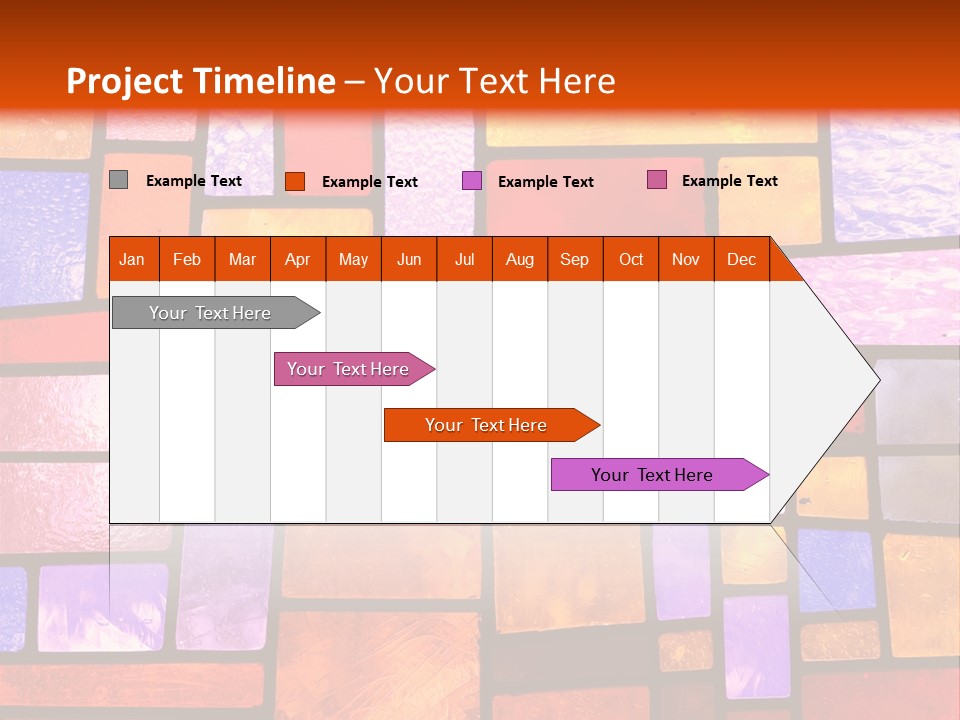 Project Timeline – Your Text Here

Example Text
Example Text
Example Text
Example Text

| Jan | Feb | Mar | Apr | May | Jun | Jul | Aug | Sep | Oct | Nov | Dec |
|---|---|---|---|---|---|---|---|---|---|---|---|

Your Text Here
Your Text Here
Your Text Here
Your Text Here